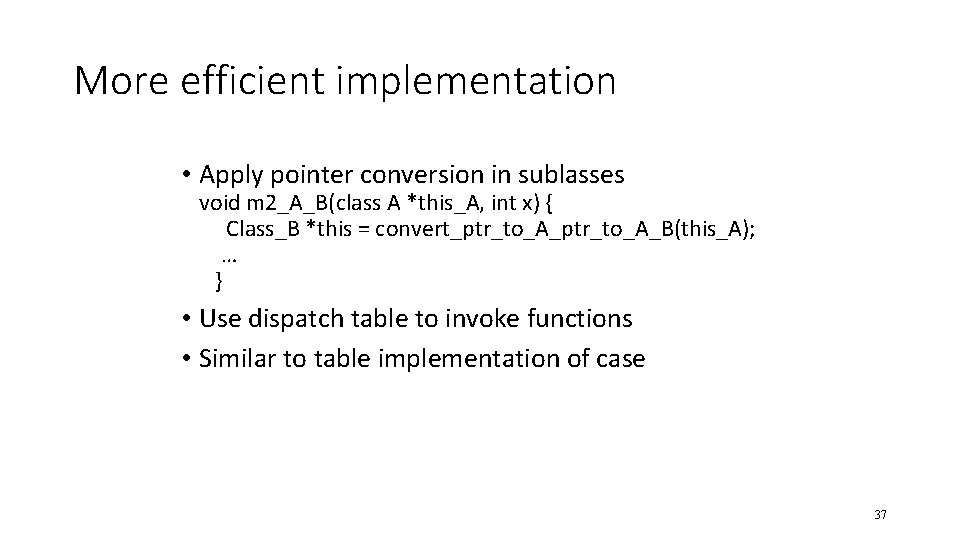 More efficient implementation

• Apply pointer conversion in sublasses
void m2_A_B(class A *this_A, int x) {
Class_B *this = convert_ptr_to_A_ptr_to_A_B(this_A);
…
}

• Use dispatch table to invoke functions
• Similar to table implementation of case

37